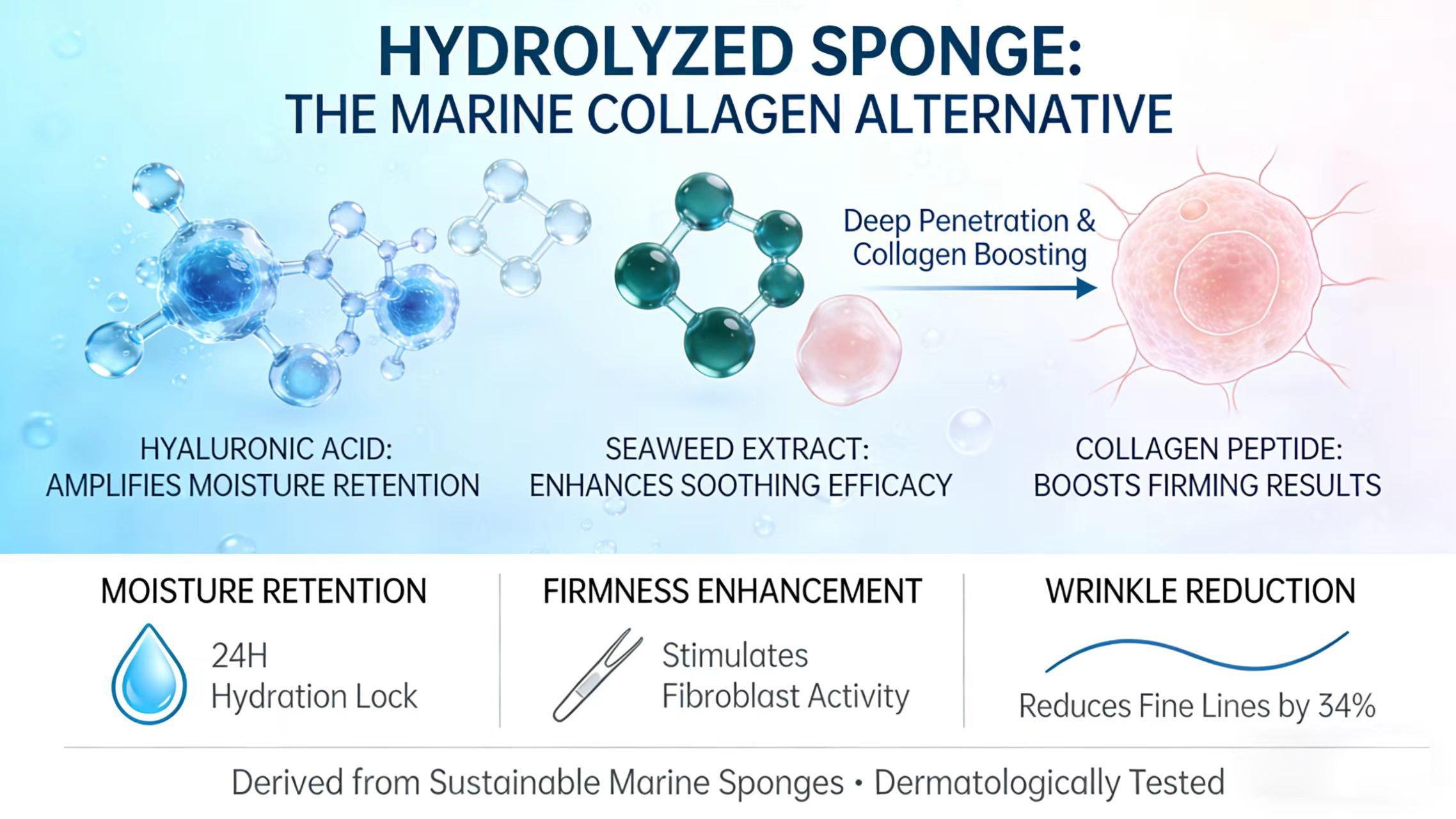 HYDROLYZED SPONGE:
THE MARINE COLLAGEN ALTERNATIVE

Deep Penetration & Collagen Boosting

HYALURONIC ACID:
AMPLIFIES MOISTURE RETENTION

SEAWEED EXTRACT:
ENHANCES SOOTHING EFFICACY

COLLAGEN PEPTIDE:
BOOSTS FIRMING RESULTS

MOISTURE RETENTION

24H
Hydration Lock

FIRMNESS ENHANCEMENT

Stimulates
Fibroblast Activity

WRINKLE REDUCTION

Reduces Fine Lines by 34%

Derived from Sustainable Marine Sponges • Dermatologically Tested